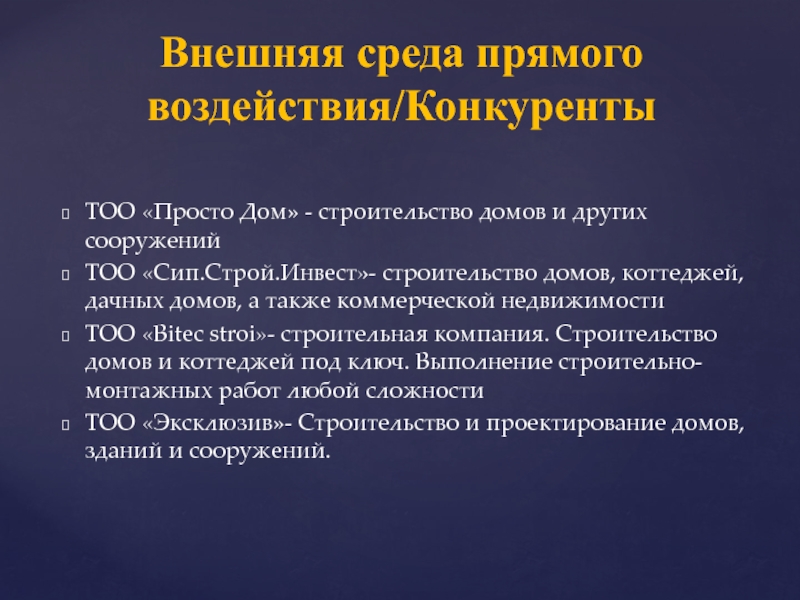 Внешняя среда прямого воздействия/Конкуренты

ТОО «Просто Дом» - строительство домов и других сооружений

ТОО «Сип.Строй.Инвест»- строительство домов, коттеджей, дачных домов, а также коммерческой недвижимости

ТОО «Bitec stroi»- строительная компания. Строительство домов и коттеджей под ключ. Выполнение строительно-монтажных работ любой сложности

ТОО «Эксклюзив»- Строительство и проектирование домов, зданий и сооружений.